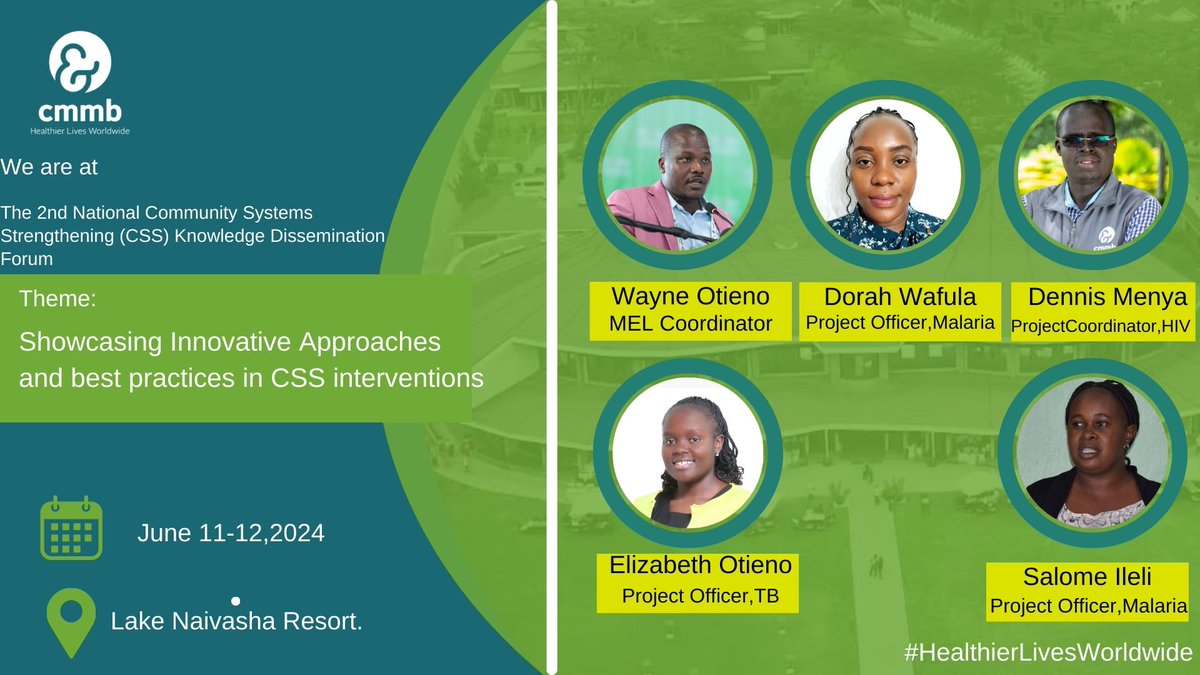 cmmb
Healthier Lives Worldwide

We are at

The 2nd National Community Systems Strengthening (CSS) Knowledge Dissemination Forum

Theme:

Showcasing Innovative Approaches and best practices in CSS interventions

June 11-12,2024

Lake Naivasha Resort.

Wayne Otieno
MEL Coordinator

Dorah Wafula
Project Officer,Malaria

Dennis Menya
ProjectCoordinator,HIV

Elizabeth Otieno
Project Officer,TB

Salome Ileli
Project Officer,Malaria

#HealthierLivesWorldwide